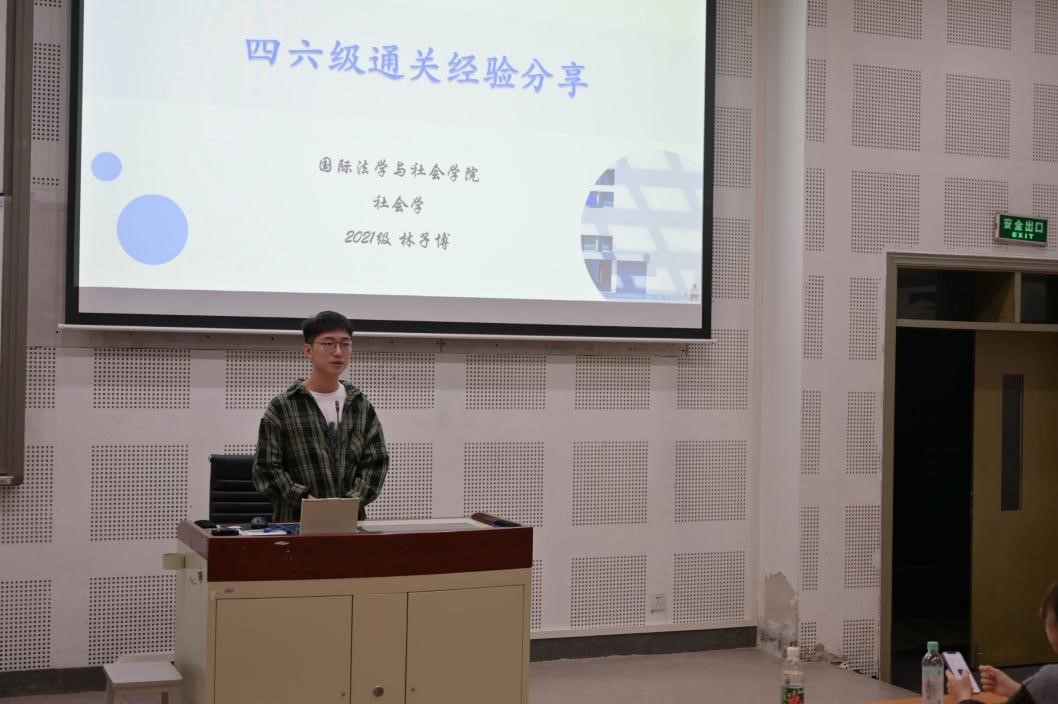 四六级通关经验分享

国际法学与社会学院

社会学

2021级 林子博

安全出口
EXIT